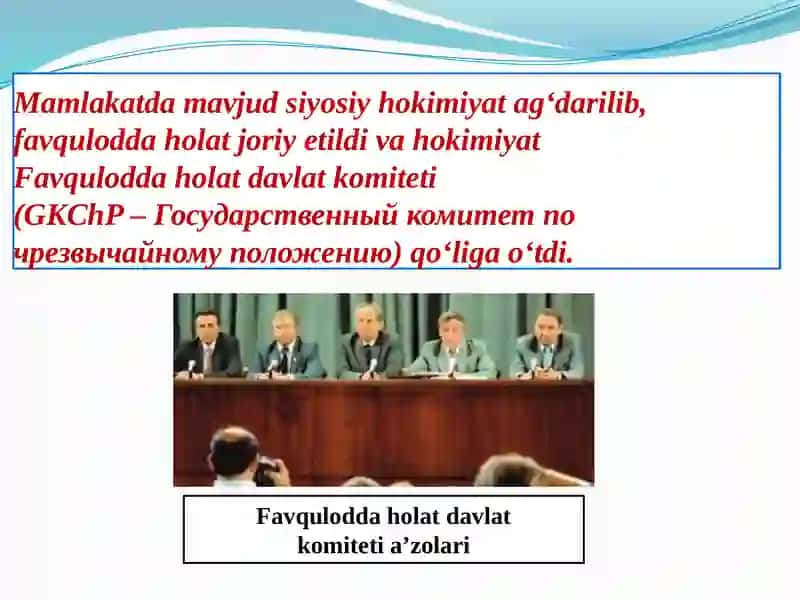 Mamlakatda mavjud siyosiy hokimiyat ag‘darilib, favqulodda holat joriy etildi va hokimiyat Favqulodda holat davlat komiteti (GKChP – Государственный комитет по чрезвычайному положению) qo‘liga o‘tdi.

Favqulodda holat davlat komiteti a’zolari